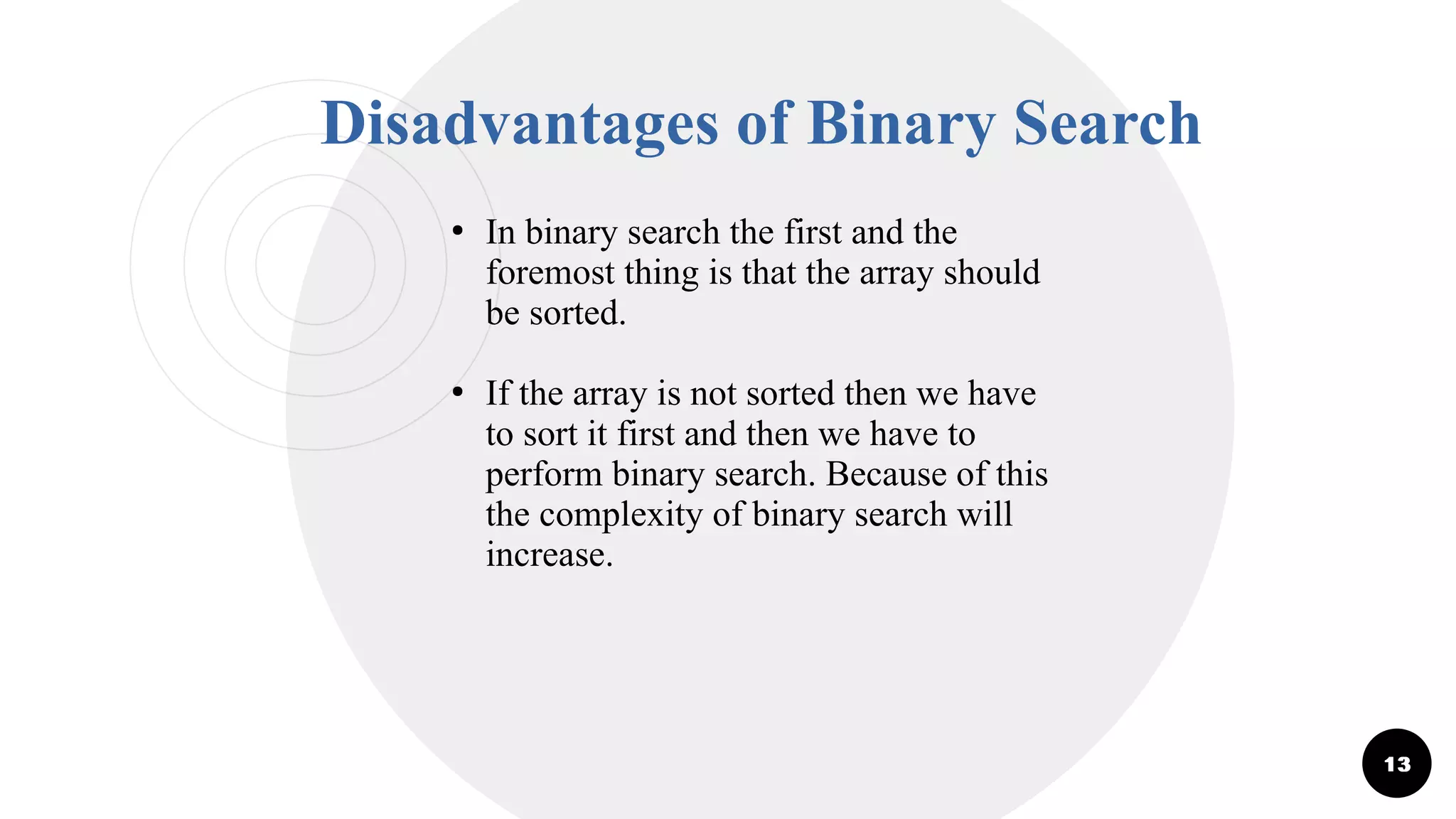 Disadvantages of Binary Search

• In binary search the first and the foremost thing is that the array should be sorted.

• If the array is not sorted then we have to sort it first and then we have to perform binary search. Because of this the complexity of binary search will increase.

13